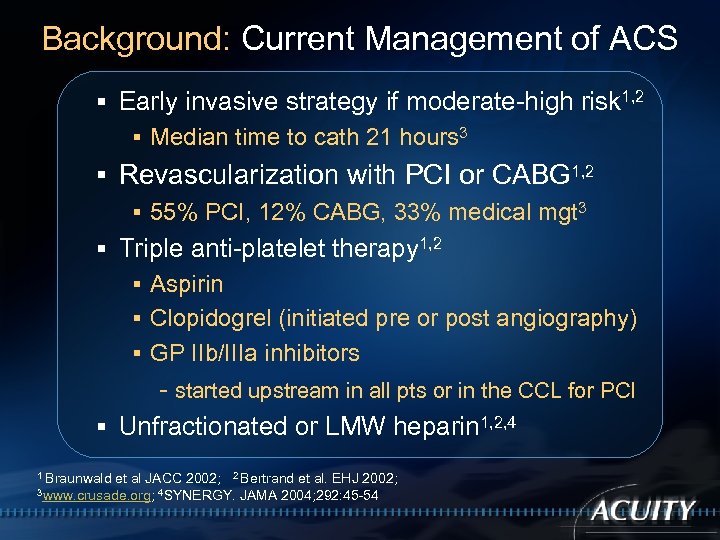 Background: Current Management of ACS

▪ Early invasive strategy if moderate-high risk$^{1,2}$

▪ Median time to cath 21 hours$^{3}$

▪ Revascularization with PCI or CABG$^{1,2}$

▪ 55% PCI, 12% CABG, 33% medical mgt$^{3}$

▪ Triple anti-platelet therapy$^{1,2}$

▪ Aspirin

▪ Clopidogrel (initiated pre or post angiography)

▪ GP IIb/IIIa inhibitors

- started upstream in all pts or in the CCL for PCI

▪ Unfractionated or LMW heparin$^{1,2,4}$

$^{1}$Braunwald et al JACC 2002; $^{2}$Bertrand et al. EHJ 2002;
$^{3}$www.crusade.org; $^{4}$SYNERGY. JAMA 2004;292:45-54

ACUITY